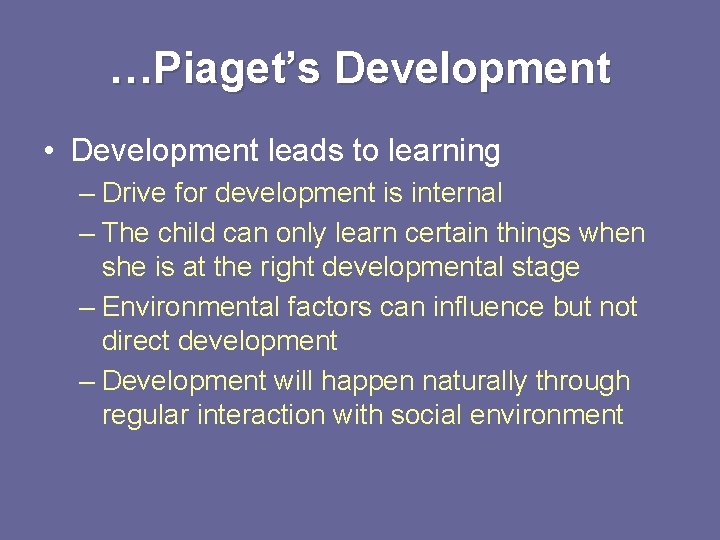 …Piaget’s Development

• Development leads to learning
– Drive for development is internal
– The child can only learn certain things when she is at the right developmental stage
– Environmental factors can influence but not direct development
– Development will happen naturally through regular interaction with social environment